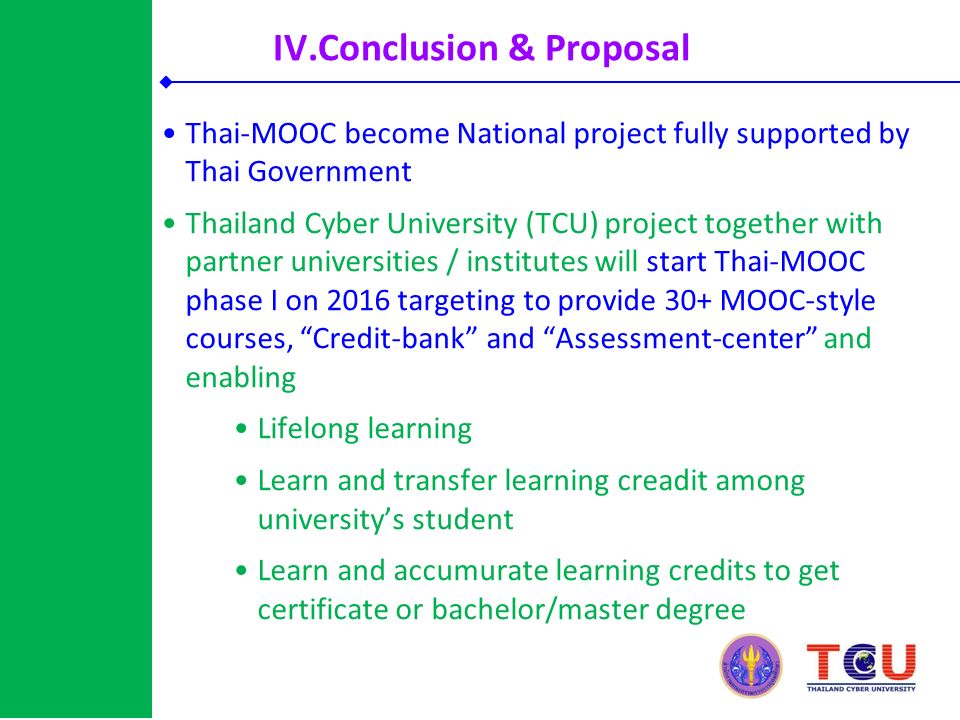 IV.Conclusion & Proposal

• Thai-MOOC become National project fully supported by Thai Government

• Thailand Cyber University (TCU) project together with partner universities / institutes will start Thai-MOOC phase I on 2016 targeting to provide 30+ MOOC-style courses, “Credit-bank” and “Assessment-center” and enabling

• Lifelong learning

• Learn and transfer learning creadit among university’s student

• Learn and accumurate learning credits to get certificate or bachelor/master degree

TCU
THAILAND CYBER UNIVERSITY